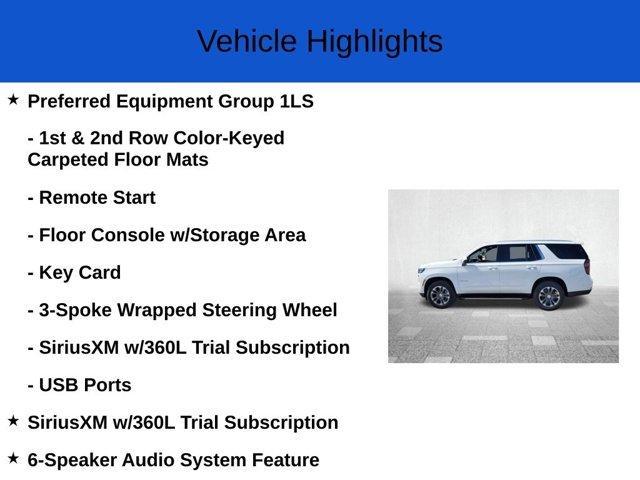 Vehicle Highlights

★ Preferred Equipment Group 1LS

- 1st & 2nd Row Color-Keyed Carpeted Floor Mats

- Remote Start

- Floor Console w/Storage Area

- Key Card

- 3-Spoke Wrapped Steering Wheel

- SiriusXM w/360L Trial Subscription

- USB Ports

★ SiriusXM w/360L Trial Subscription

★ 6-Speaker Audio System Feature